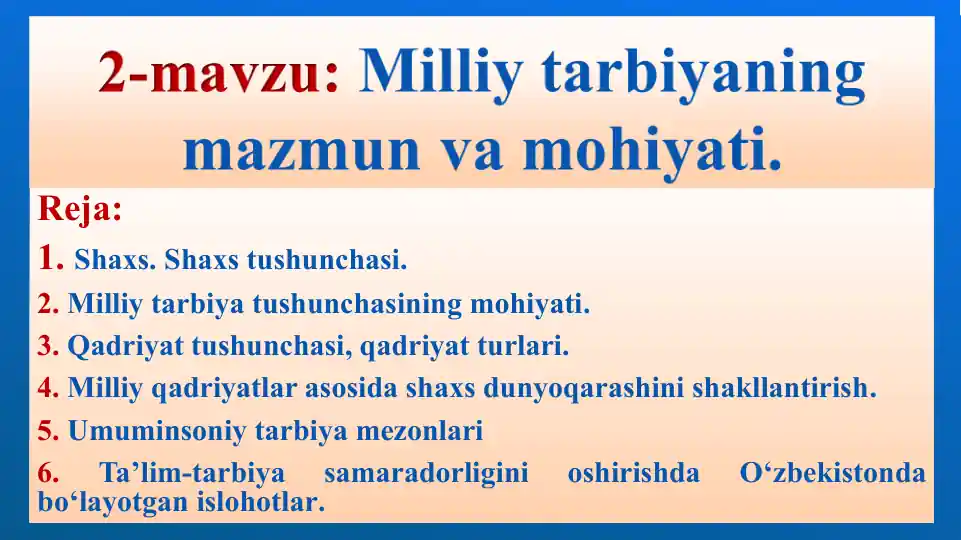 2-mavzu: Milliy tarbiyaning mazmun va mohiyati.

Reja:

1. Shaxs. Shaxs tushunchasi.

2. Milliy tarbiya tushunchasining mohiyati.

3. Qadriyat tushunchasi, qadriyat turlari.

4. Milliy qadriyatlar asosida shaxs dunyoqarashini shakllantirish.

5. Umuminsoniy tarbiya mezonlari

6. Ta’lim-tarbiya samaradorligini oshirishda O‘zbekistonda bo‘layotgan islohotlar.